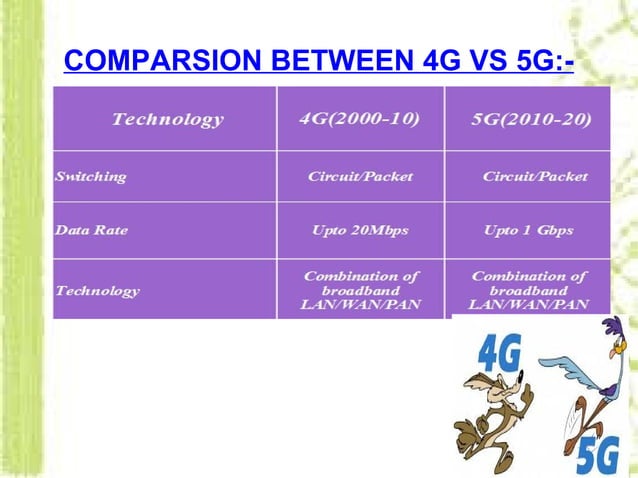 COMPARSION BETWEEN 4G VS 5G:-

| Technology | 4G(2000-10) | 5G(2010-20) |
|---|---|---|
| Switching | Circuit/Packet | Circuit/Packet |
| Data Rate | Upto 20Mbps | Upto 1 Gbps |
| Technology | Combination of broadband LAN/WAN/PAN | Combination of broadband LAN/WAN/PAN |

4G

5G